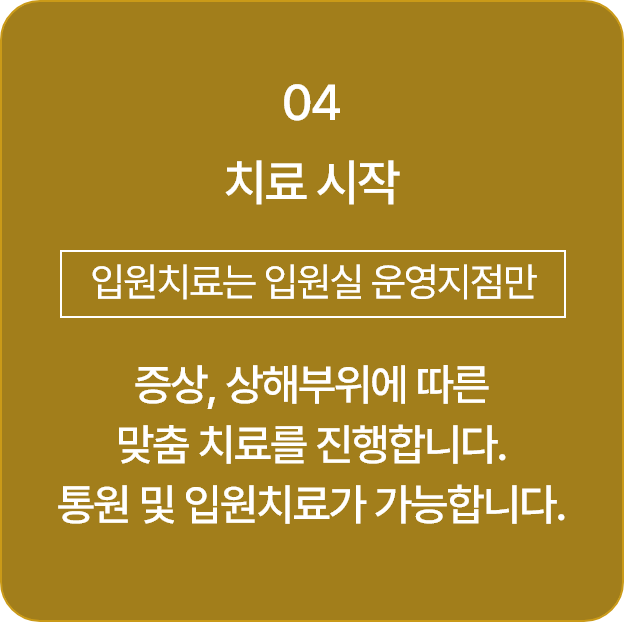 04

치료 시작

입원치료는 입원실 운영지점만

증상, 상해부위에 따른 맞춤 치료를 진행합니다. 통원 및 입원치료가 가능합니다.